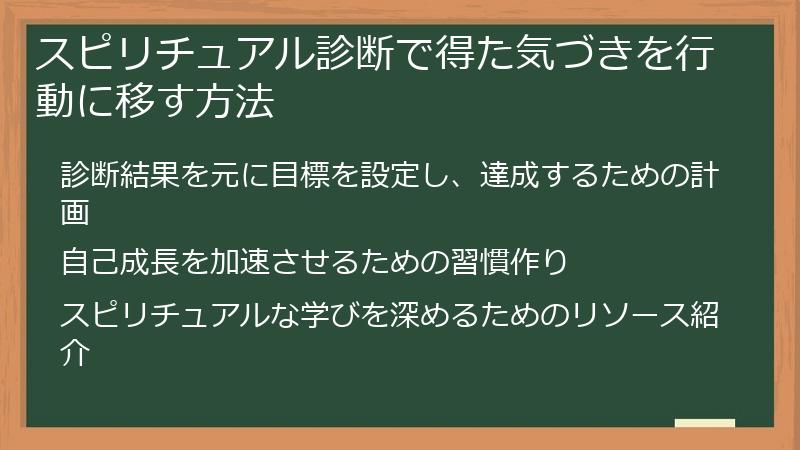 スピリチュアル診断で得た気づきを行動に移す方法

診断結果を元に目標を設定し、達成するための計画

自己成長を加速させるための習慣作り

スピリチュアルな学びを深めるためのリソース紹介